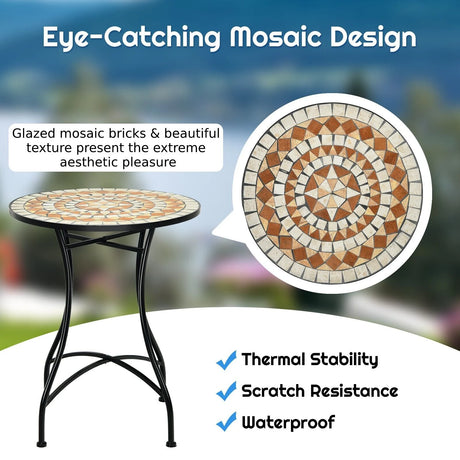 Eye-Catching Mosaic Design

Glazed mosaic bricks & beautiful texture present the extreme aesthetic pleasure

Thermal Stability
Scratch Resistance
Waterproof